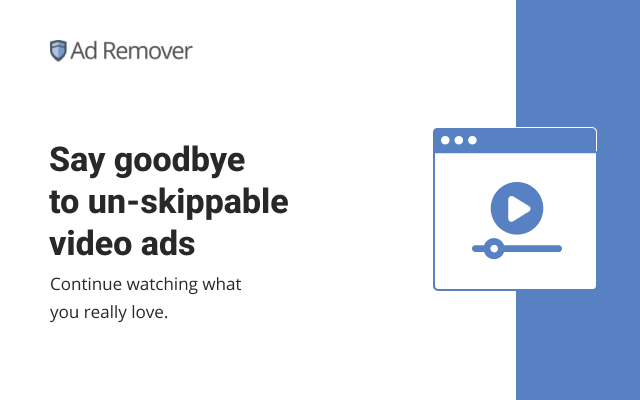 Ad Remover

Say goodbye to un-skippable video ads

Continue watching what you really love.